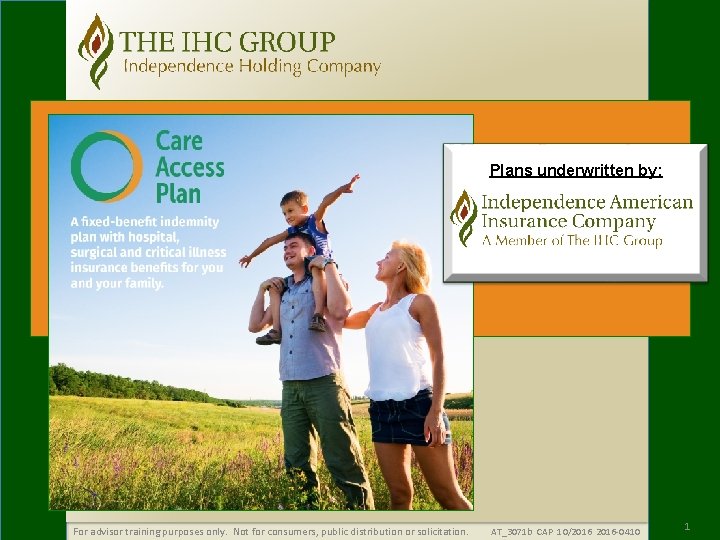 THE IHC GROUP
Independence Holding Company

Care Access Plan

A fixed-benefit indemnity plan with hospital, surgical and critical illness insurance benefits for you and your family.

Plans underwritten by:

Independence American Insurance Company
A Member of The IHC Group

For advisor training purposes only. Not for consumers, public distribution or solicitation. AT_3071b CAP 10/2016 2016-0410

1